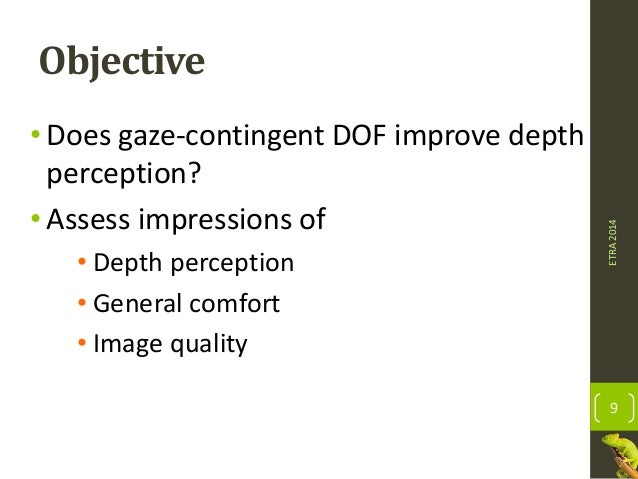 Objective

• Does gaze-contingent DOF improve depth perception?
• Assess impressions of
  • Depth perception
  • General comfort
  • Image quality

ETRA 2014

9